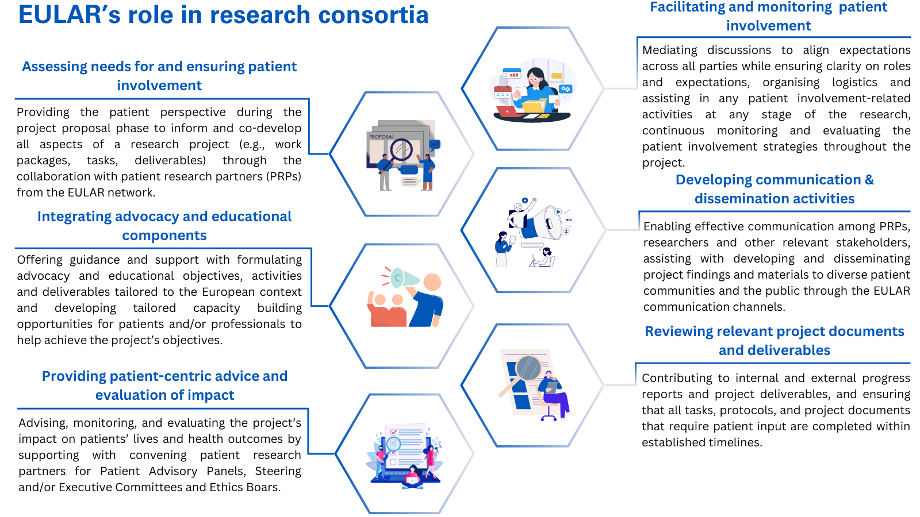 EULAR's role in research consortia

Assessing needs for and ensuring patient involvement

Providing the patient perspective during the project proposal phase to inform and co-develop all aspects of a research project (e.g., work packages, tasks, deliverables) through the collaboration with patient research partners (PRPs) from the EULAR network.

Integrating advocacy and educational components

Offering guidance and support with formulating advocacy and educational objectives, activities and deliverables tailored to the European context and developing tailored capacity building opportunities for patients and/or professionals to help achieve the project's objectives.

Providing patient-centric advice and evaluation of impact

Advising, monitoring, and evaluating the project's impact on patients' lives and health outcomes by supporting with convening patient research partners for Patient Advisory Panels, Steering and/or Executive Committees and Ethics Boars.

PROPOSAL

Facilitating and monitoring patient involvement

Mediating discussions to align expectations across all parties while ensuring clarity on roles and expectations, organising logistics and assisting in any patient involvement-related activities at any stage of the research, continuous monitoring and evaluating the patient involvement strategies throughout the project.

Developing communication & dissemination activities

Enabling effective communication among PRPs, researchers and other relevant stakeholders, assisting with developing and disseminating project findings and materials to diverse patient communities and the public through the EULAR communication channels.

Reviewing relevant project documents and deliverables

Contributing to internal and external progress reports and project deliverables, and ensuring that all tasks, protocols, and project documents that require patient input are completed within established timelines.